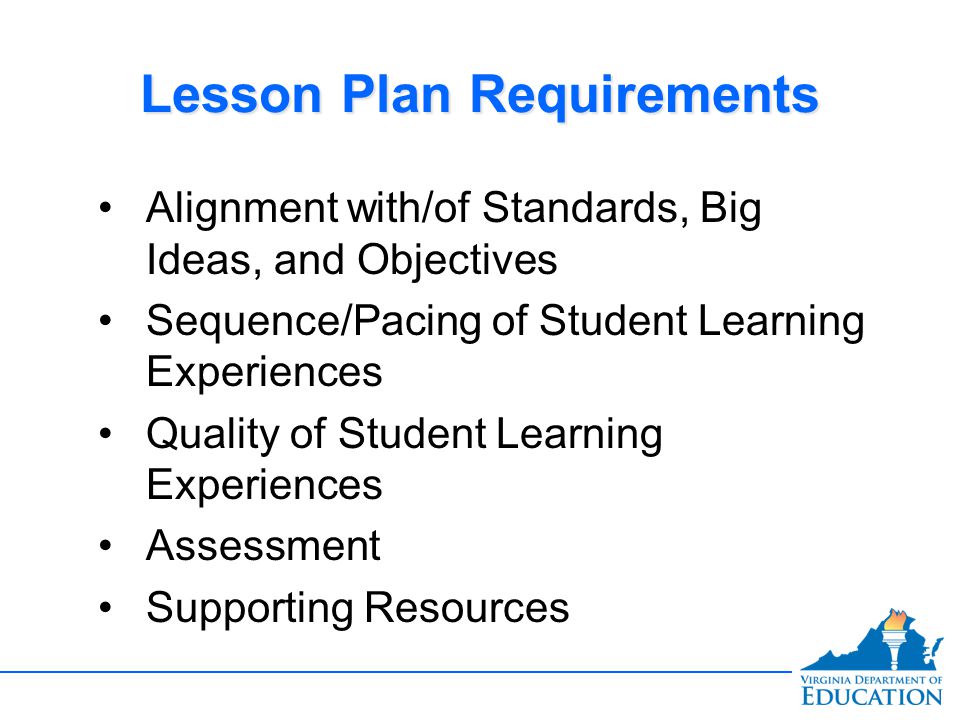 Lesson Plan Requirements

• Alignment with/of Standards, Big Ideas, and Objectives
• Sequence/Pacing of Student Learning Experiences
• Quality of Student Learning Experiences
• Assessment
• Supporting Resources

VIRGINIA DEPARTMENT OF EDUCATION